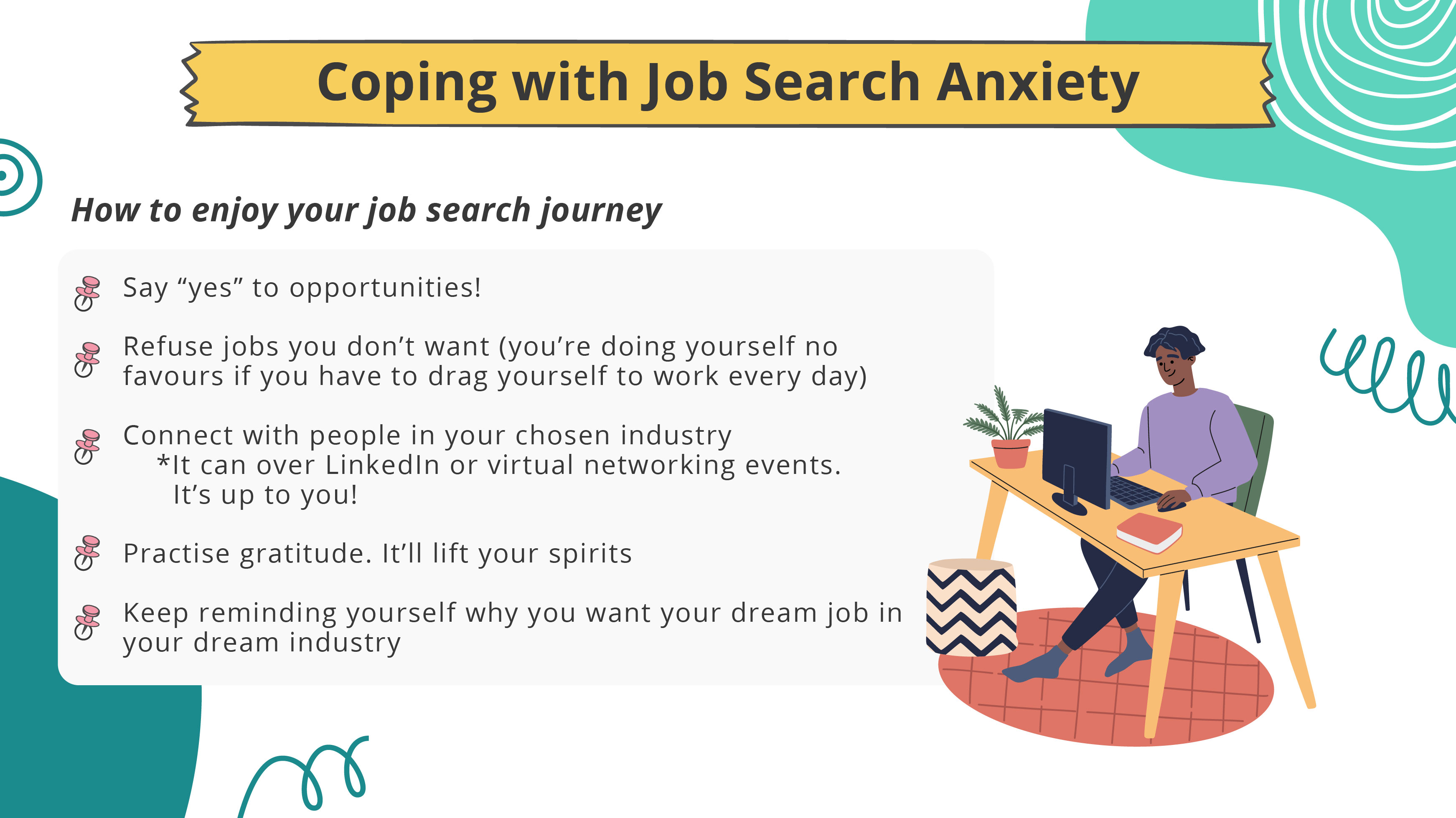 Coping with Job Search Anxiety

How to enjoy your job search journey

Say “yes” to opportunities!

Refuse jobs you don’t want (you’re doing yourself no favours if you have to drag yourself to work every day)

Connect with people in your chosen industry
*It can over LinkedIn or virtual networking events. It’s up to you!

Practise gratitude. It’ll lift your spirits

Keep reminding yourself why you want your dream job in your dream industry